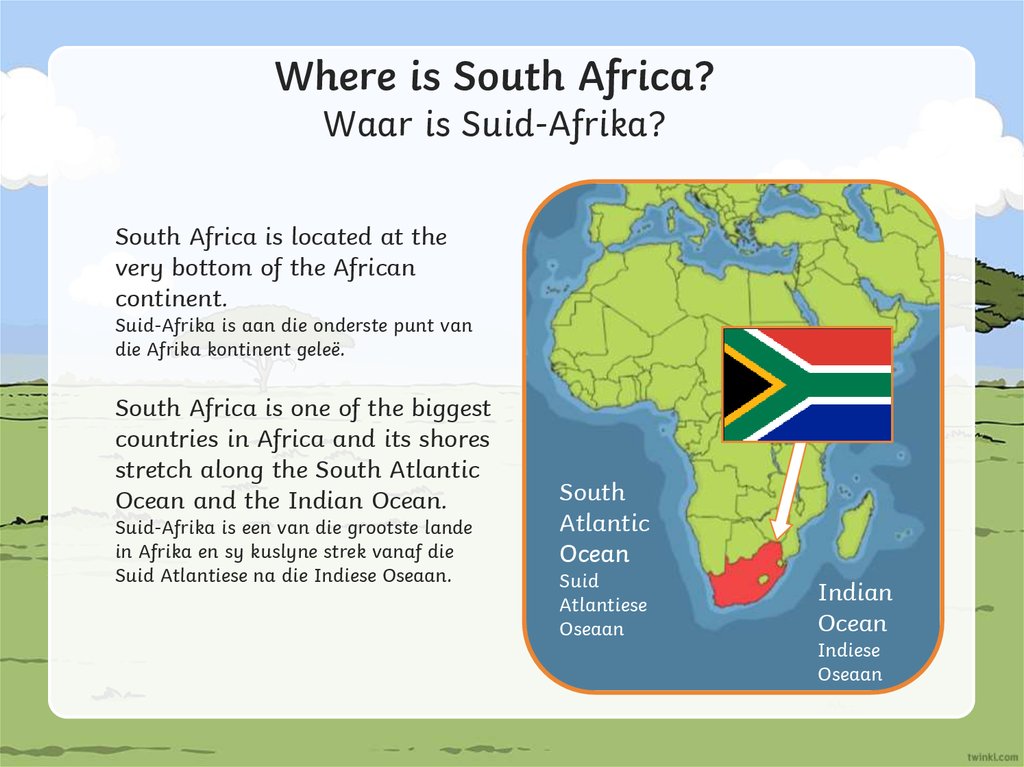 Where is South Africa?
Waar is Suid-Afrika?

South Africa is located at the very bottom of the African continent.
Suid-Afrika is aan die onderste punt van die Afrika kontinent geleë.

South Africa is one of the biggest countries in Africa and its shores stretch along the South Atlantic Ocean and the Indian Ocean.
Suid-Afrika is een van die grootste lande in Afrika en sy kuslyne strek vanaf die Suid Atlantiese na die Indiese Oseaan.

South Atlantic Ocean
Suid Atlantiese Oseaan

Indian Ocean
Indiese Oseaan

twinkl.com